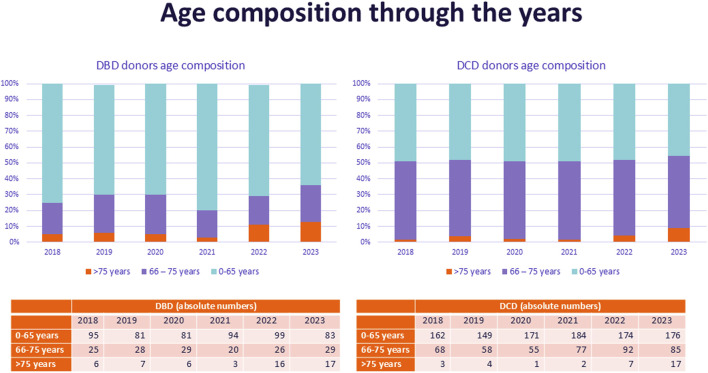 Age composition through the years

DBD donors age composition

100%
90%
80%
70%
60%
50%
40%
30%
20%
10%
0%

2018 2019 2020 2021 2022 2023

>75 years 66 – 75 years 0-65 years

DCD donors age composition

100%
90%
80%
70%
60%
50%
40%
30%
20%
10%
0%

2018 2019 2020 2021 2022 2023

>75 years 66 – 75 years 0-65 years

| | DBD (absolute numbers) | | | | | |
|---|---|---|---|---|---|---|
| | 2018 | 2019 | 2020 | 2021 | 2022 | 2023 |
| 0-65 years | 95 | 81 | 81 | 94 | 99 | 83 |
| 66-75 years | 25 | 28 | 29 | 20 | 26 | 29 |
| >75 years | 6 | 7 | 6 | 3 | 16 | 17 |

| | DCD (absolute numbers) | | | | | |
|---|---|---|---|---|---|---|
| | 2018 | 2019 | 2020 | 2021 | 2022 | 2023 |
| 0-65 years | 162 | 149 | 171 | 184 | 174 | 176 |
| 66-75 years | 68 | 58 | 55 | 77 | 92 | 85 |
| >75 years | 3 | 4 | 1 | 2 | 7 | 17 |